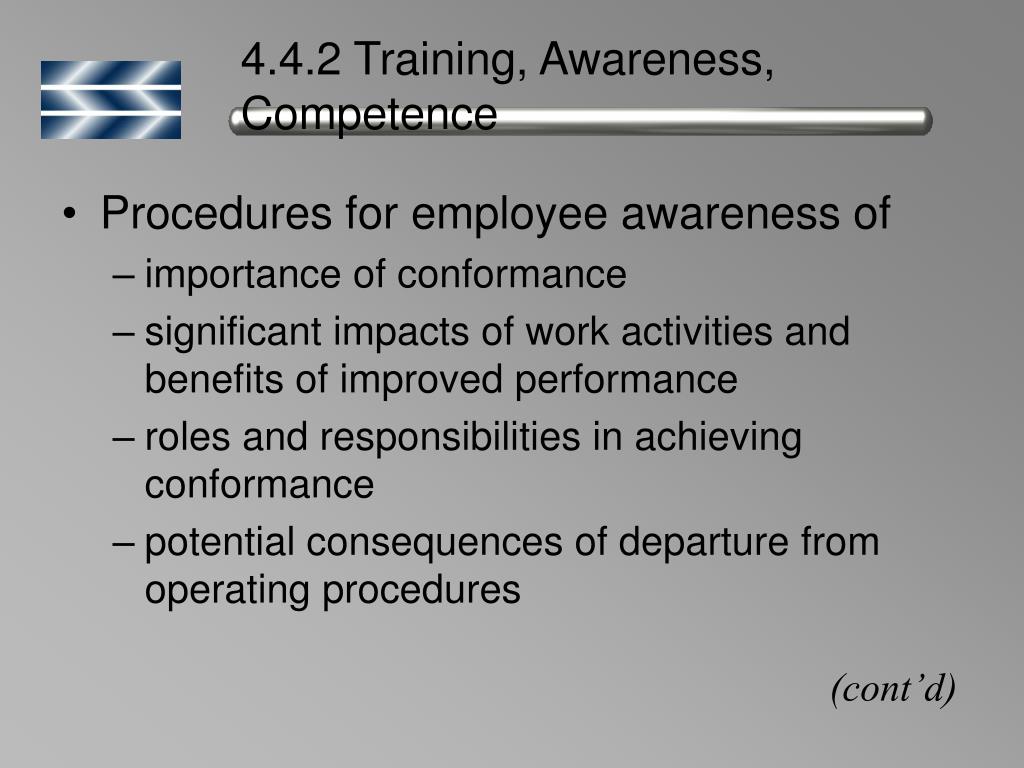 4.4.2 Training, Awareness, Competence

• Procedures for employee awareness of
– importance of conformance
– significant impacts of work activities and benefits of improved performance
– roles and responsibilities in achieving conformance
– potential consequences of departure from operating procedures

(cont’d)